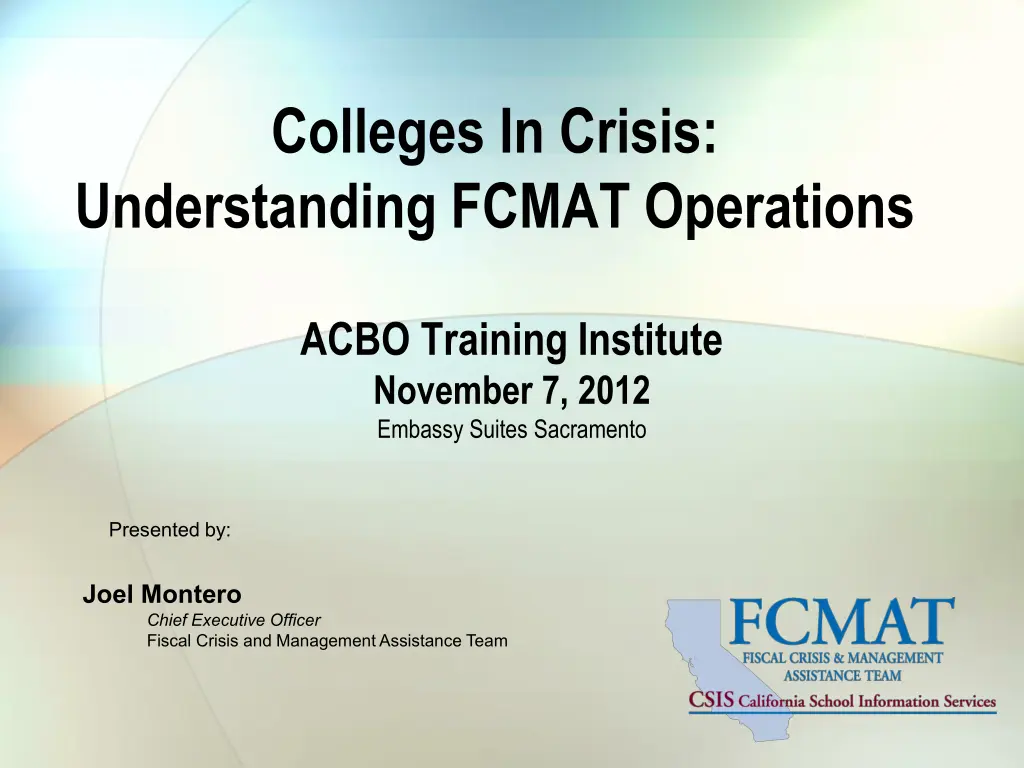 Colleges In Crisis:
Understanding FCMAT Operations

ACBO Training Institute
November 7, 2012
Embassy Suites Sacramento

Presented by:

Joel Montero
Chief Executive Officer
Fiscal Crisis and Management Assistance Team

FCMAT
FISCAL CRISIS & MANAGEMENT ASSISTANCE TEAM
CSIS California School Information Services